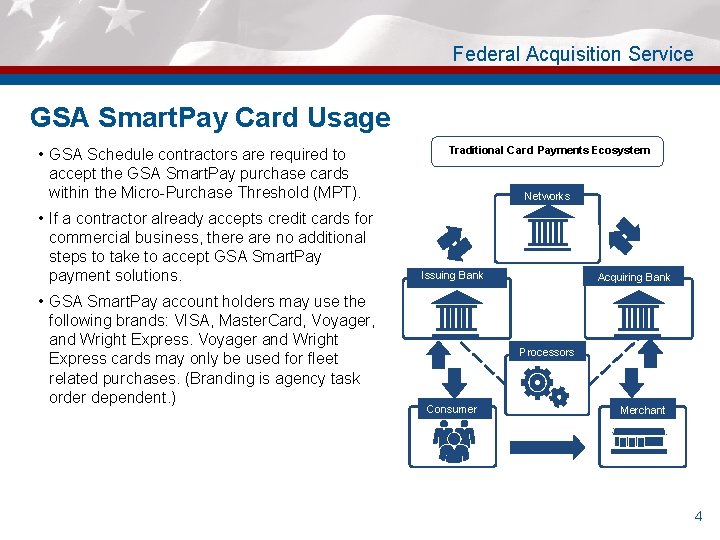 Federal Acquisition Service

GSA SmartPay Card Usage

• GSA Schedule contractors are required to accept the GSA SmartPay purchase cards within the Micro-Purchase Threshold (MPT).

• If a contractor already accepts credit cards for commercial business, there are no additional steps to take to accept GSA SmartPay payment solutions.

• GSA SmartPay account holders may use the following brands: VISA, MasterCard, Voyager, and Wright Express. Voyager and Wright Express cards may only be used for fleet related purchases. (Branding is agency task order dependent.)

Traditional Card Payments Ecosystem

Networks

Issuing Bank

Acquiring Bank

Processors

Consumer

Merchant

4